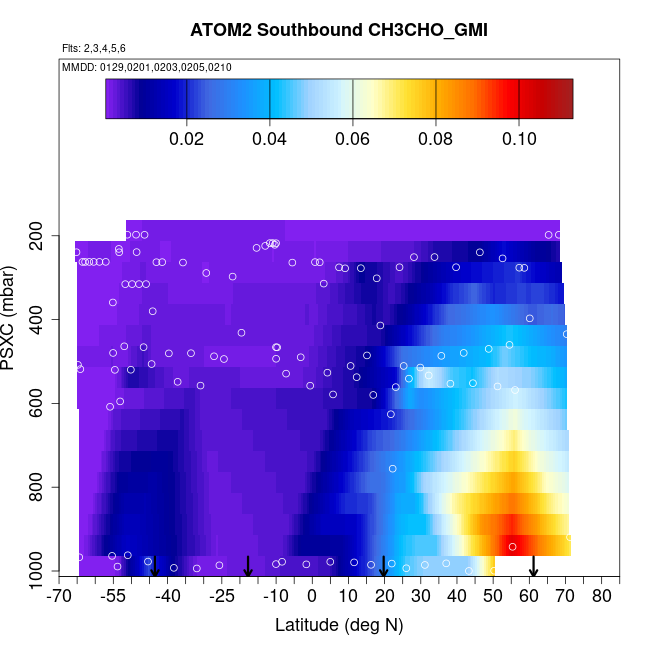 ATOM2 Southbound CH3CHO_GMI

Flts: 2,3,4,5,6

MMDD: 0129,0201,0203,0205,0210

0.02
0.04
0.06
0.08
0.10

PSXC (mbar)

200
400
600
800
1000

-70
-55
-40
-25
-10
0
10
20
30
40
50
60
70
80

Latitude (deg N)